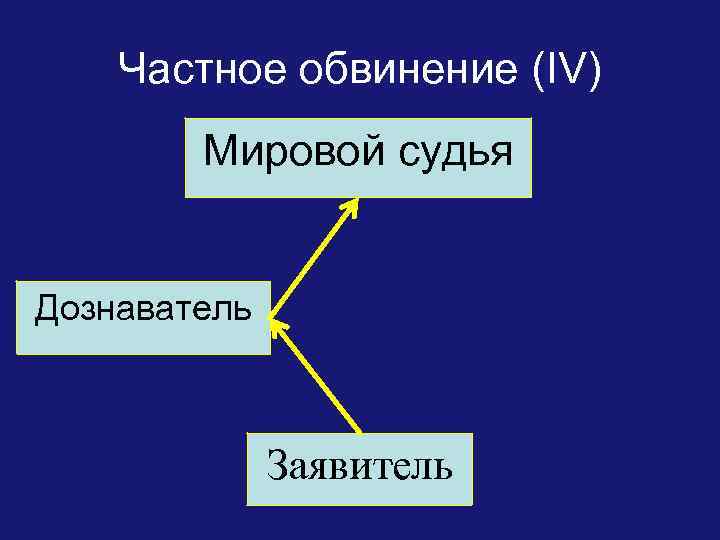 Частное обвинение (IV)

Мировой судья

Дознаватель

Заявитель